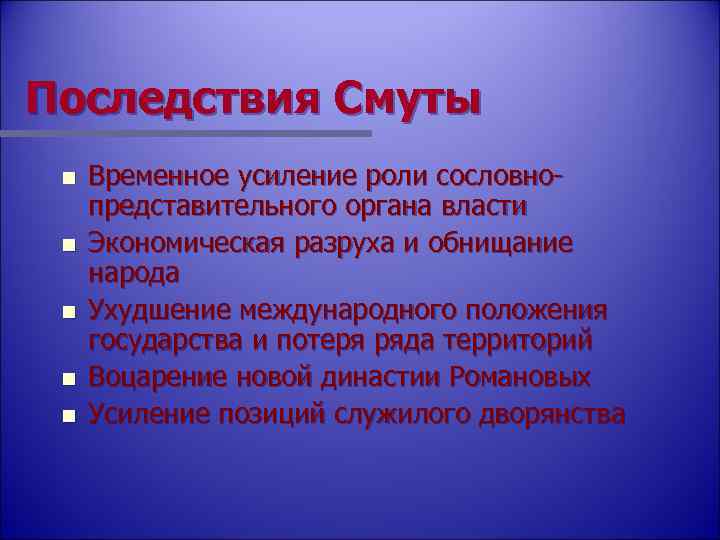 Последствия Смуты

- Временное усиление роли сословно-представительного органа власти
- Экономическая разруха и обнищание народа
- Ухудшение международного положения государства и потеря ряда территорий
- Воцарение новой династии Романовых
- Усиление позиций служилого дворянства